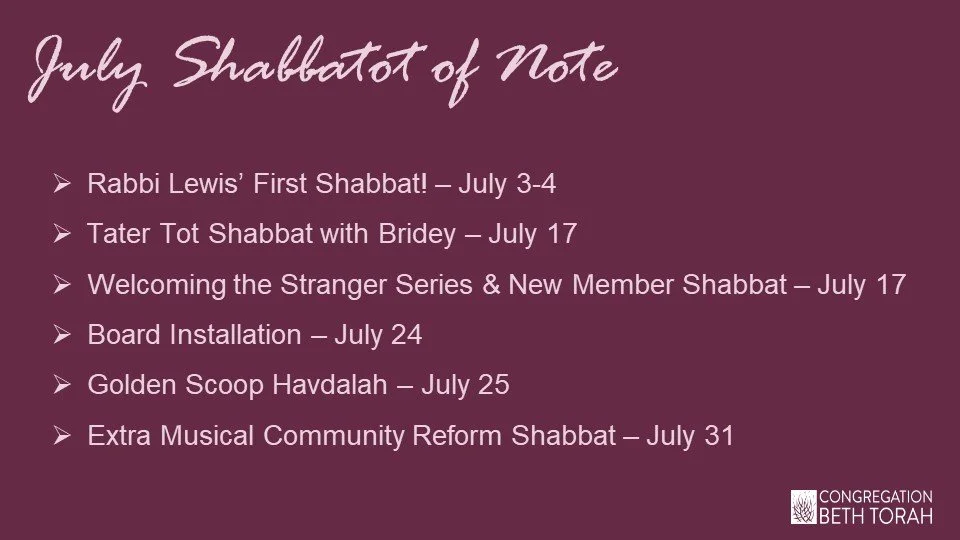 July Shabbatot of Note

➢ Rabbi Lewis' First Shabbat! – July 3-4

➢ Tater Tot Shabbat with Bridey – July 17

➢ Welcoming the Stranger Series & New Member Shabbat – July 17

➢ Board Installation – July 24

➢ Golden Scoop Havdalah – July 25

➢ Extra Musical Community Reform Shabbat – July 31

CONGREGATION
BETH TORAH